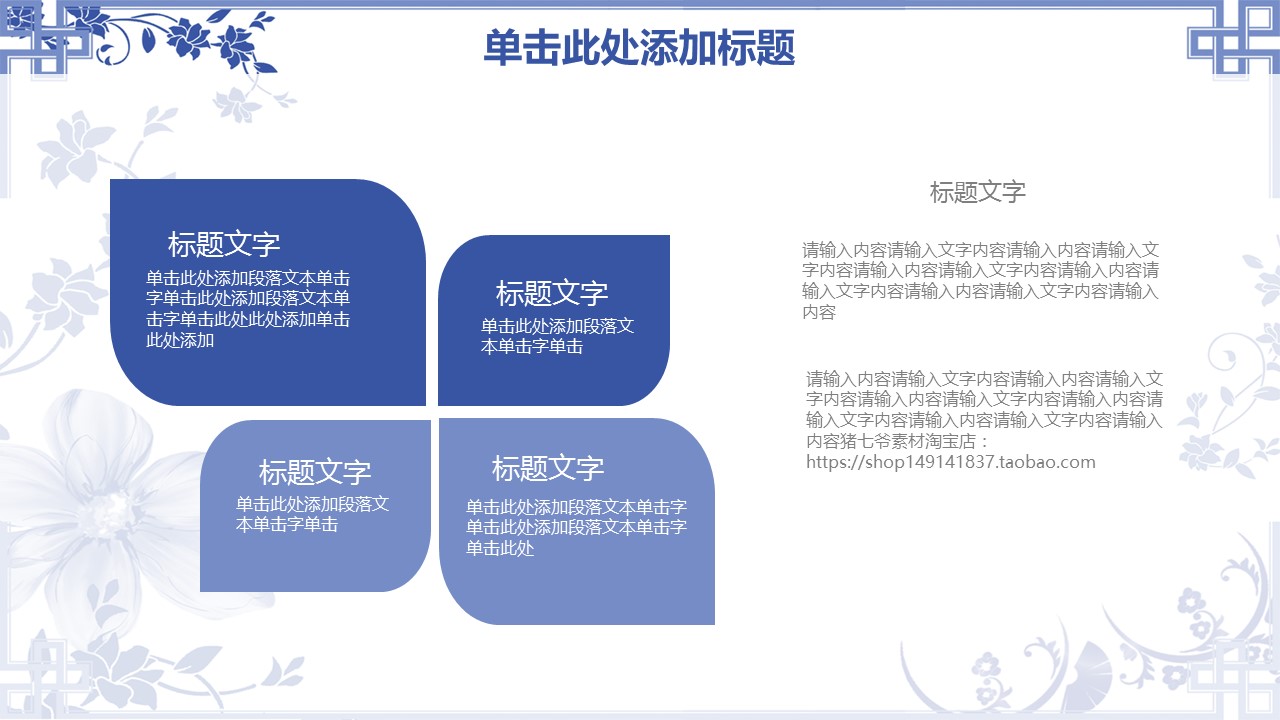 单击此处添加标题

标题文字
单击此处添加段落文本单击字单击此处添加段落文本单击字单击此处此处添加单击此处添加

标题文字
单击此处添加段落文本单击字单击

标题文字
单击此处添加段落文本单击字单击

标题文字
单击此处添加段落文本单击字单击此处添加段落文本单击字单击此处

标题文字

请输入内容请输入文字内容请输入内容请输入文字内容请输入内容请输入文字内容请输入内容请输入文字内容请输入内容请输入文字内容请输入内容

请输入内容请输入文字内容请输入内容请输入文字内容请输入内容请输入文字内容请输入内容请输入文字内容请输入内容请输入文字内容请输入内容猪七爷素材淘宝店：https://shop149141837.taobao.com